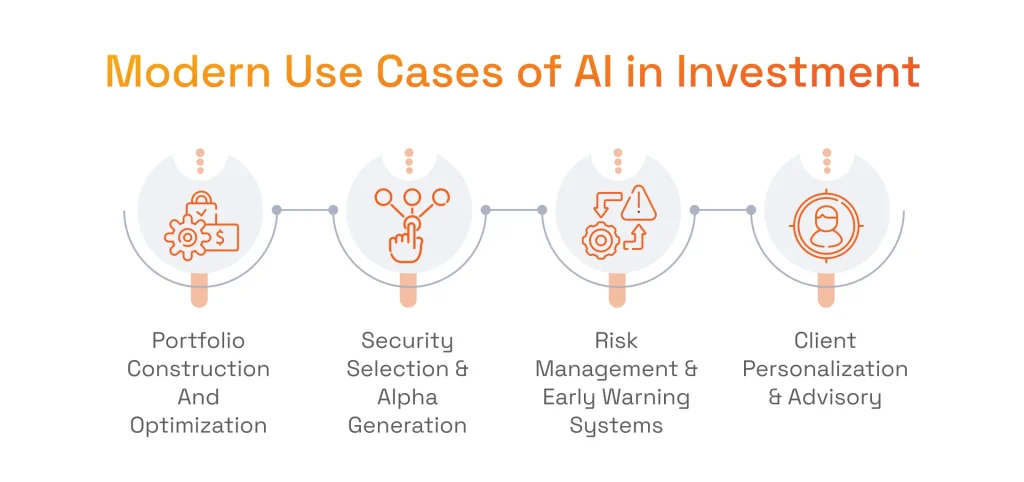 Modern Use Cases of AI in Investment

Portfolio Construction And Optimization

Security Selection & Alpha Generation

Risk Management & Early Warning Systems

Client Personalization & Advisory